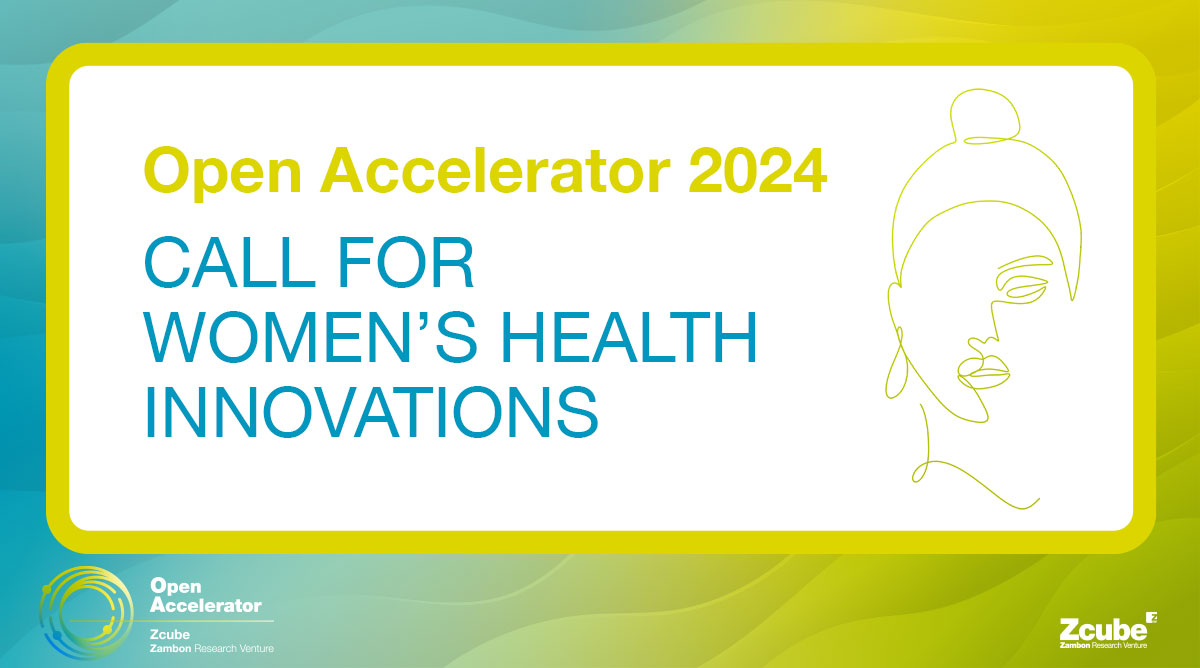 Open Accelerator 2024

CALL FOR WOMEN'S HEALTH INNOVATIONS

Open Accelerator
Zcube
Zambon Research Venture

Zcube
Zambon Research Venture